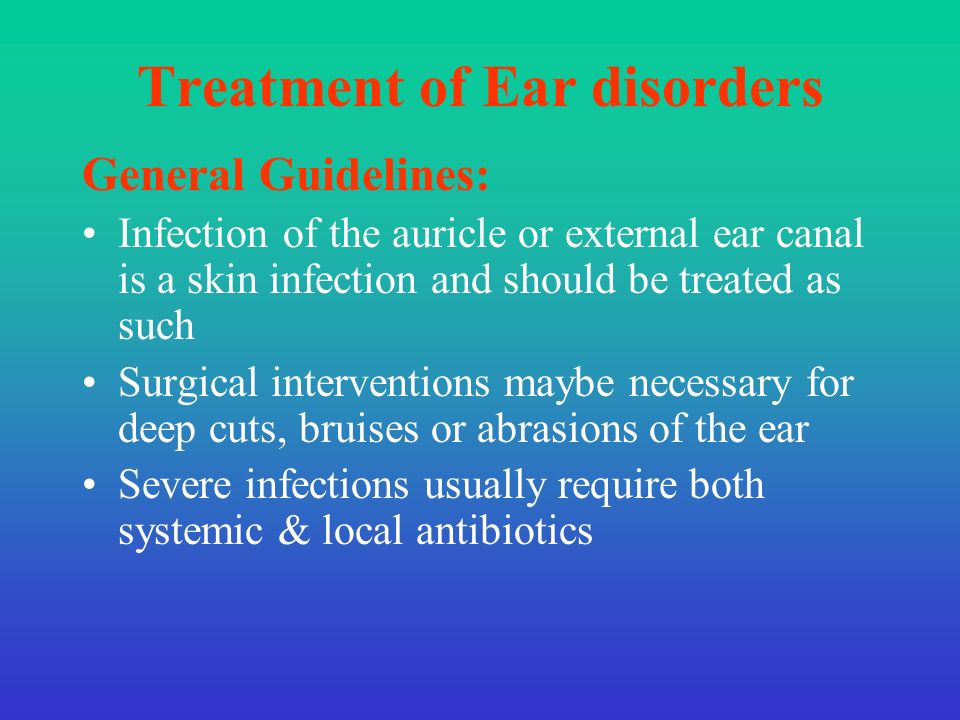 Treatment of Ear disorders

General Guidelines:

• Infection of the auricle or external ear canal is a skin infection and should be treated as such
• Surgical interventions maybe necessary for deep cuts, bruises or abrasions of the ear
• Severe infections usually require both systemic & local antibiotics